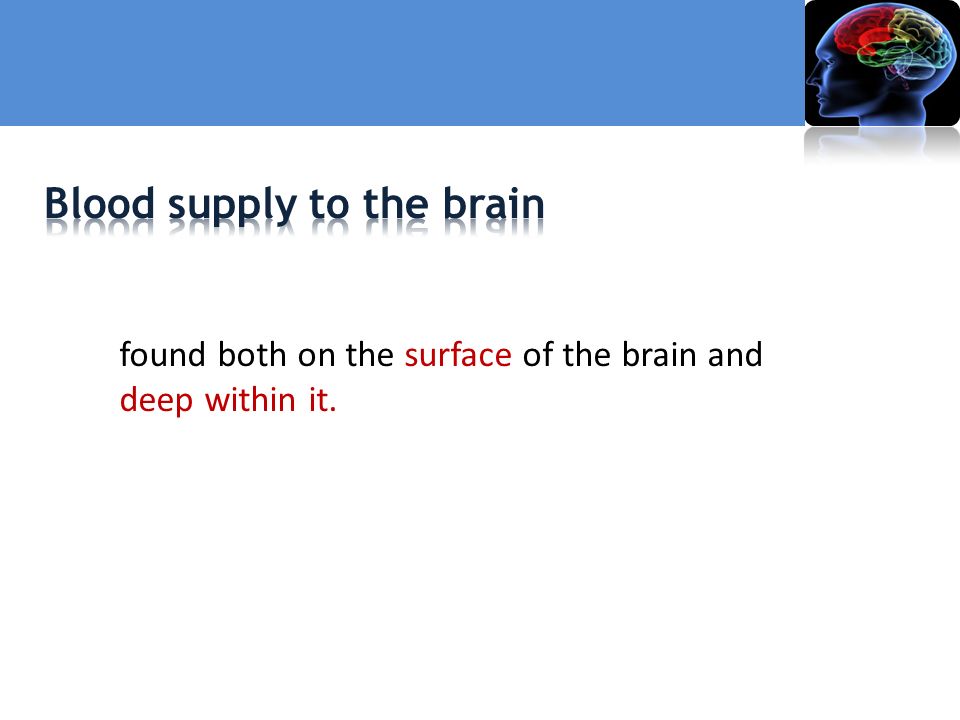 Blood supply to the brain

found both on the surface of the brain and deep within it.